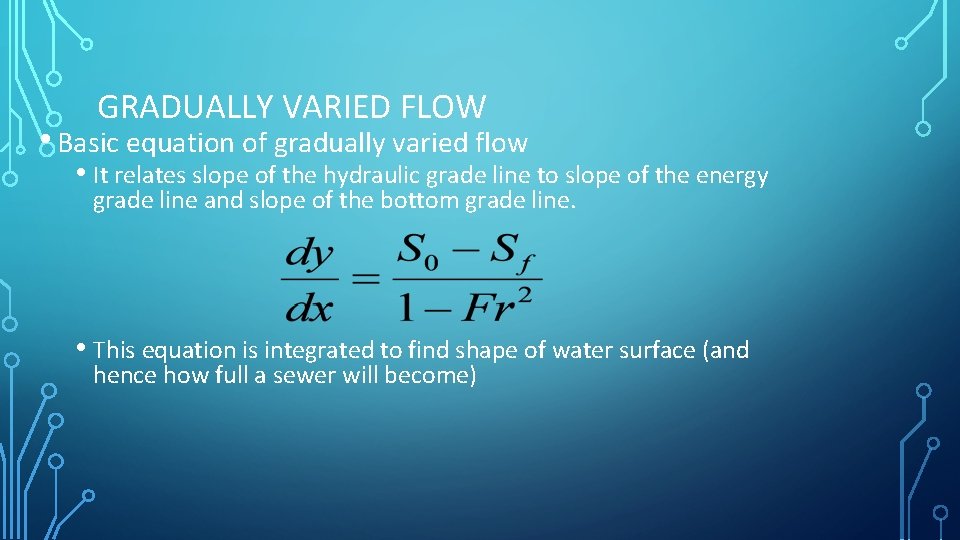 GRADUALLY VARIED FLOW

• Basic equation of gradually varied flow

• It relates slope of the hydraulic grade line to slope of the energy grade line and slope of the bottom grade line.

$\frac{dy}{dx} = \frac{S_0 - S_f}{1 - Fr^2}$

• This equation is integrated to find shape of water surface (and hence how full a sewer will become)